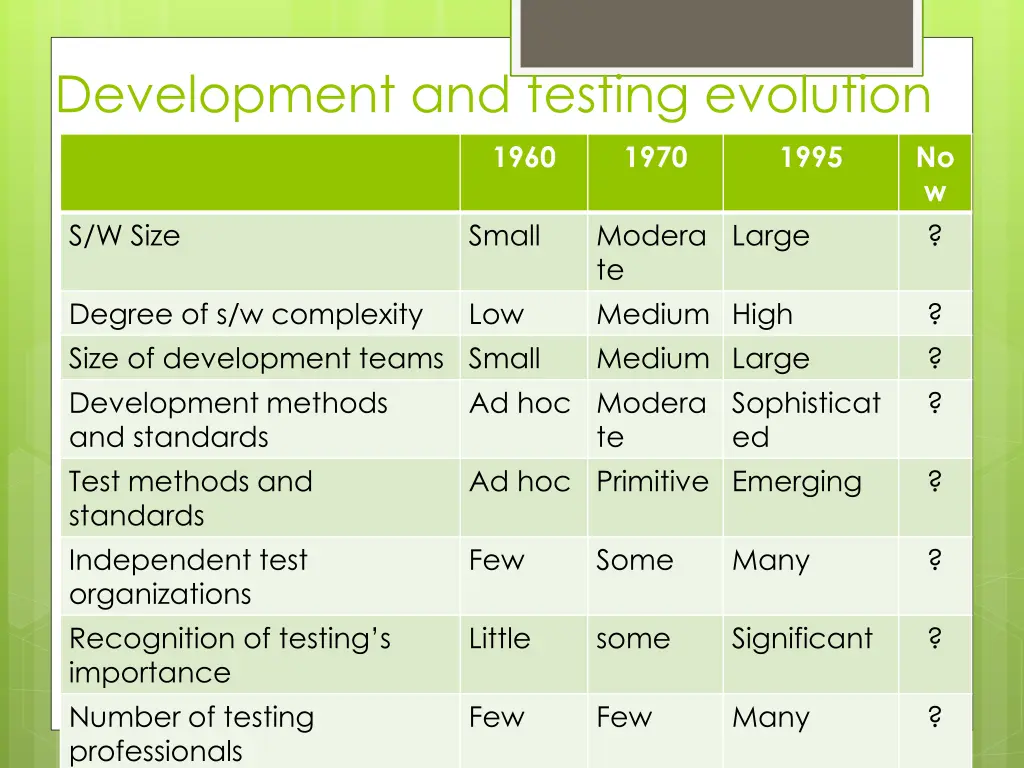 Development and testing evolution

| | 1960 | 1970 | 1995 | Now |
|---|---|---|---|---|
| S/W Size | Small | Moderate | Large | ? |
| Degree of s/w complexity | Low | Medium | High | ? |
| Size of development teams | Small | Medium | Large | ? |
| Development methods and standards | Ad hoc | Moderate | Sophisticated | ? |
| Test methods and standards | Ad hoc | Primitive | Emerging | ? |
| Independent test organizations | Few | Some | Many | ? |
| Recognition of testing's importance | Little | some | Significant | ? |
| Number of testing professionals | Few | Few | Many | ? |